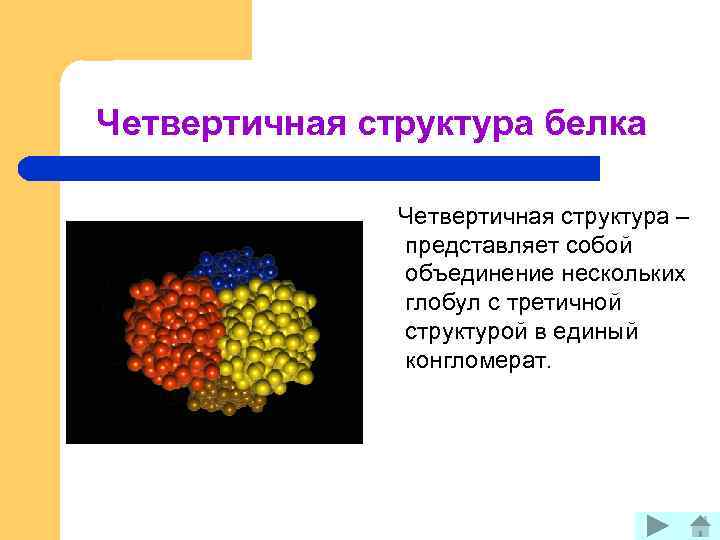 Четвертичная структура белка

Четвертичная структура – представляет собой объединение нескольких глобул с третичной структурой в единый конгломерат.